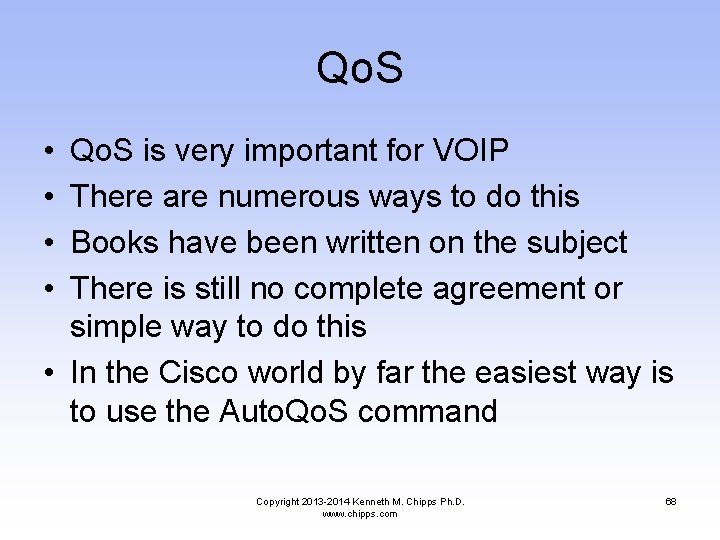 QoS

• QoS is very important for VOIP
• There are numerous ways to do this
• Books have been written on the subject
• There is still no complete agreement or simple way to do this
• In the Cisco world by far the easiest way is to use the AutoQoS command

Copyright 2013-2014 Kenneth M. Chipps Ph.D.
www.chipps.com

68